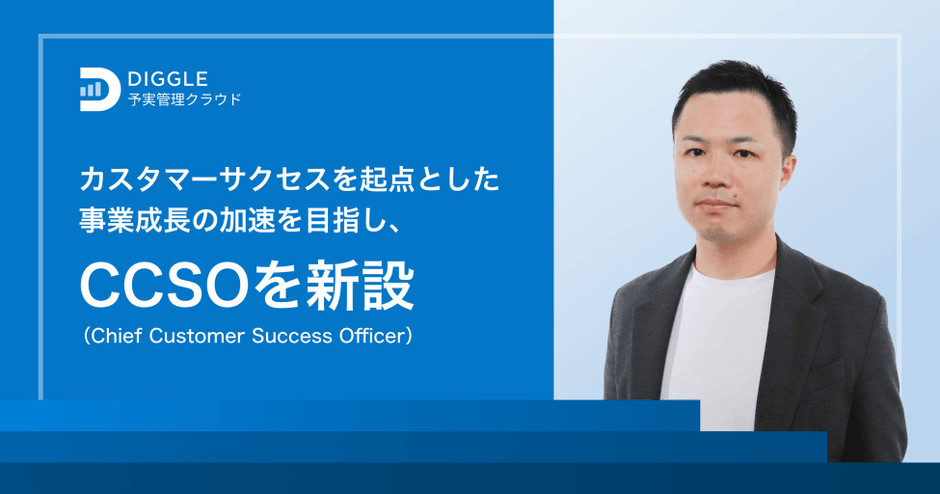 DIGGLE
予実管理クラウド

カスタマーサクセスを起点とした
事業成長の加速を目指し、

CCSOを新設
（Chief Customer Success Officer）